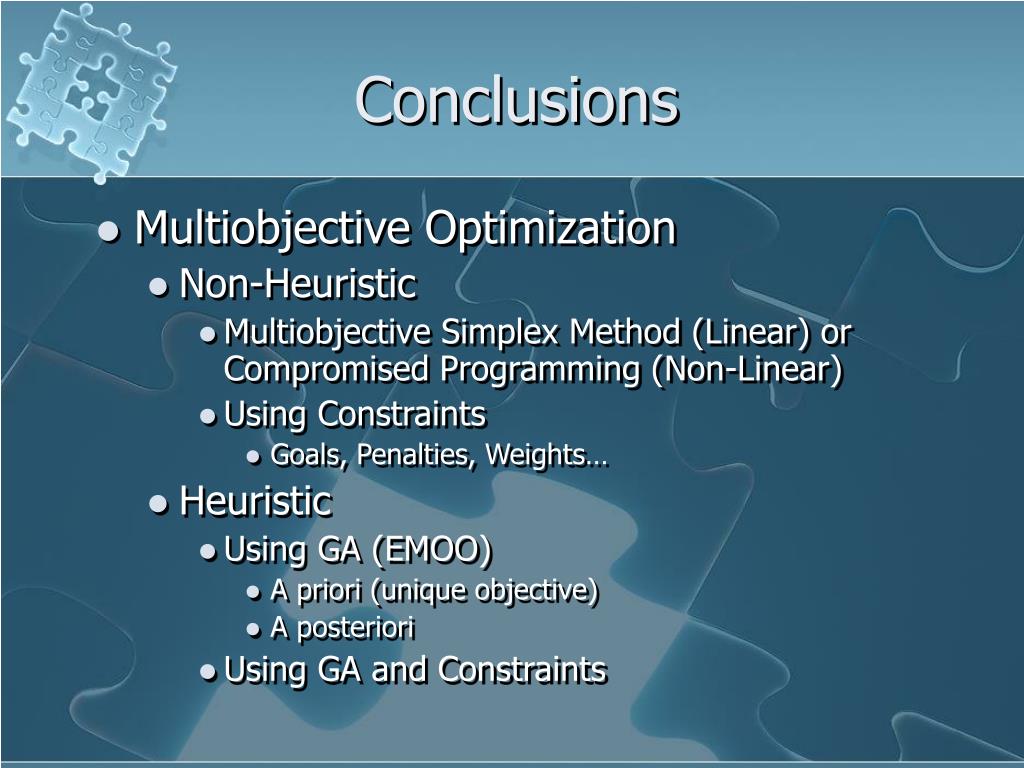 Conclusions

- Multiobjective Optimization
  - Non-Heuristic
    - Multiobjective Simplex Method (Linear) or Compromised Programming (Non-Linear)
    - Using Constraints
      - Goals, Penalties, Weights…
  - Heuristic
    - Using GA (EMOO)
      - A priori (unique objective)
      - A posteriori
    - Using GA and Constraints